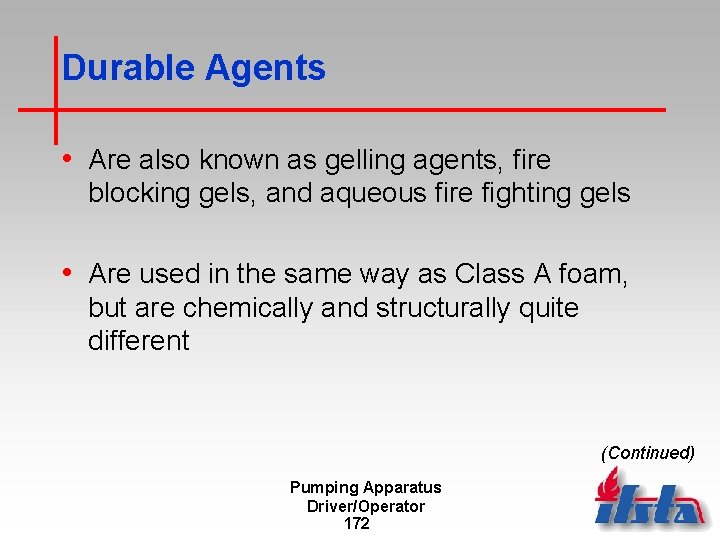 Durable Agents

• Are also known as gelling agents, fire blocking gels, and aqueous fire fighting gels

• Are used in the same way as Class A foam, but are chemically and structurally quite different

(Continued)

Pumping Apparatus Driver/Operator
172

ifsta